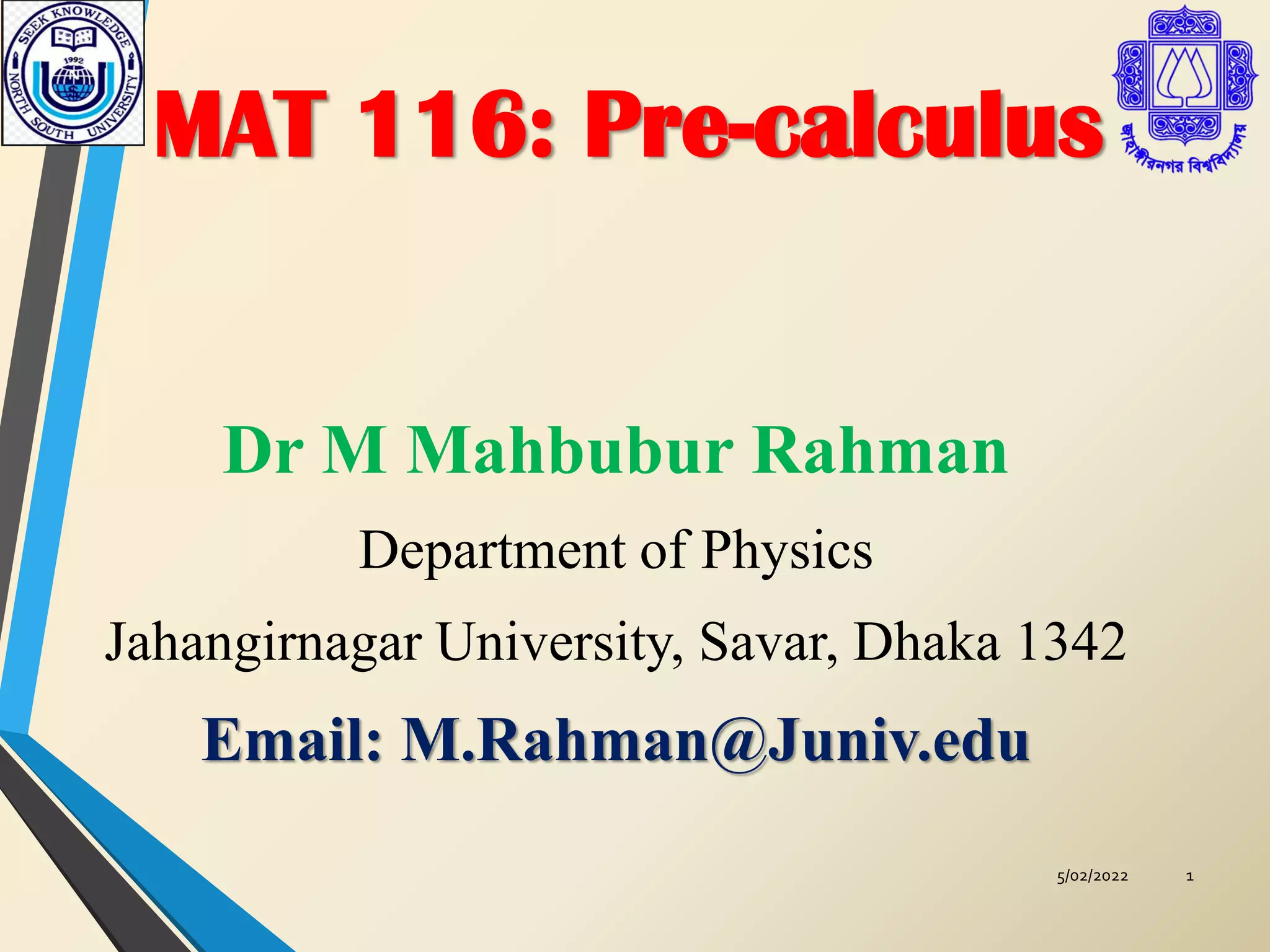 SEEK KNOWLEDGE
1992
NORTH SOUTH UNIVERSITY

MAT 116: Pre-calculus

জাহাঙ্গীরনগর বিশ্ববিদ্যালয়

Dr M Mahbubur Rahman

Department of Physics

Jahangirnagar University, Savar, Dhaka 1342

Email: M.Rahman@Juniv.edu

5/02/2022

1